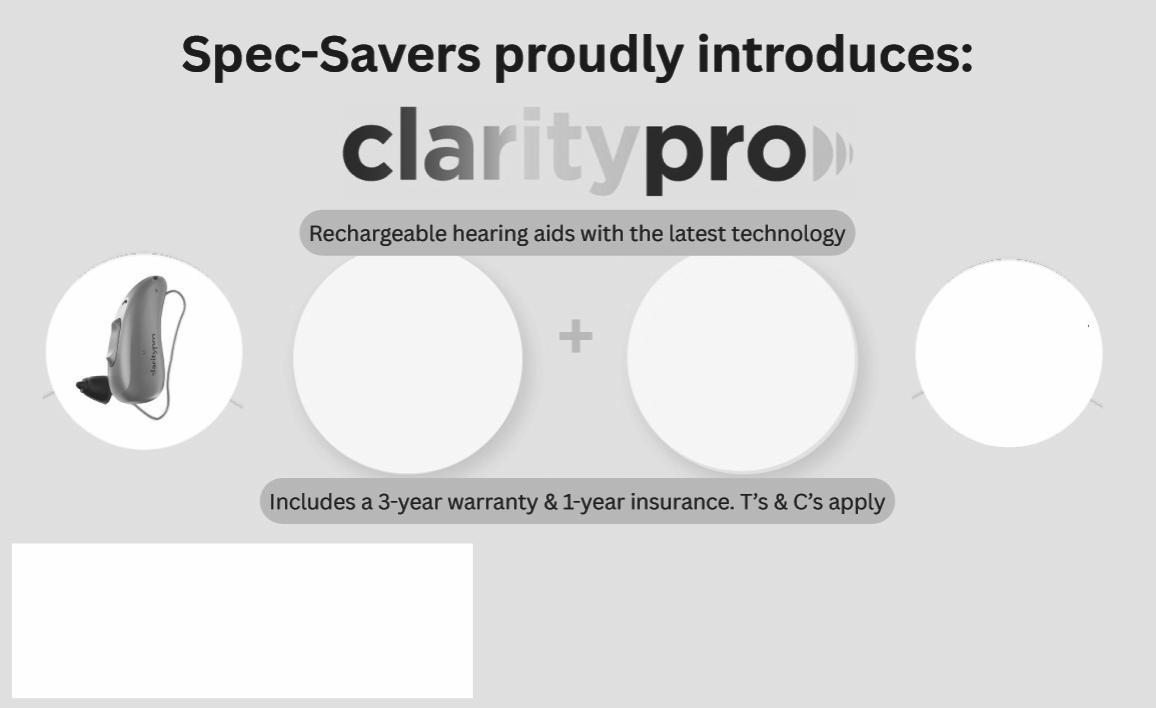 Spec-Savers proudly introduces:

claritypro

Rechargeable hearing aids with the latest technology

claritypro

+

Includes a 3-year warranty & 1-year insurance. T's & C's apply